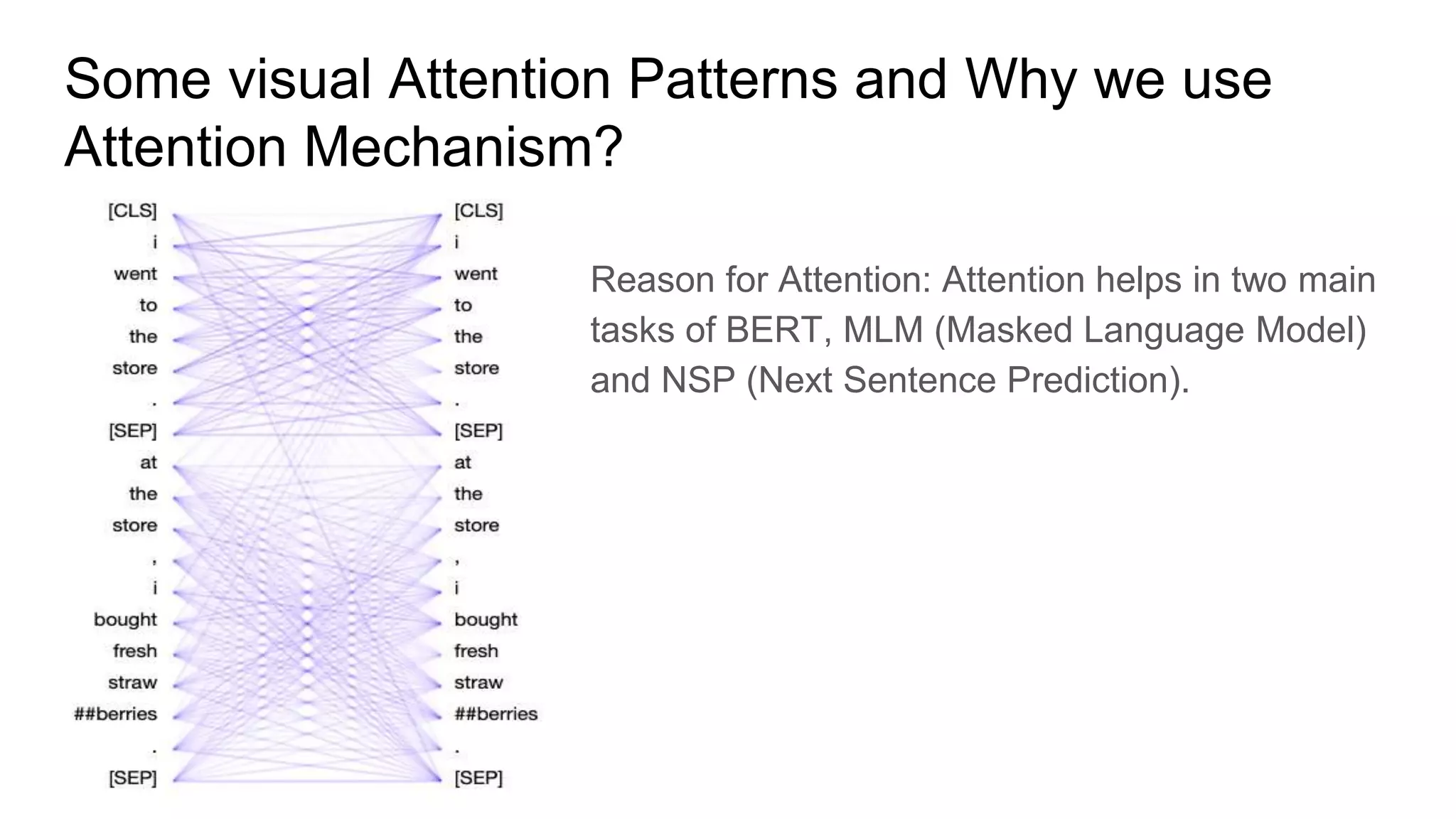 Some visual Attention Patterns and Why we use Attention Mechanism?

[CLS]
i
went
to
the
store
.
[SEP]
at
the
store
,
i
bought
fresh
straw
##berries
.
[SEP]

[CLS]
i
went
to
the
store
.
[SEP]
at
the
store
,
i
bought
fresh
straw
##berries
.
[SEP]

Reason for Attention: Attention helps in two main tasks of BERT, MLM (Masked Language Model) and NSP (Next Sentence Prediction).